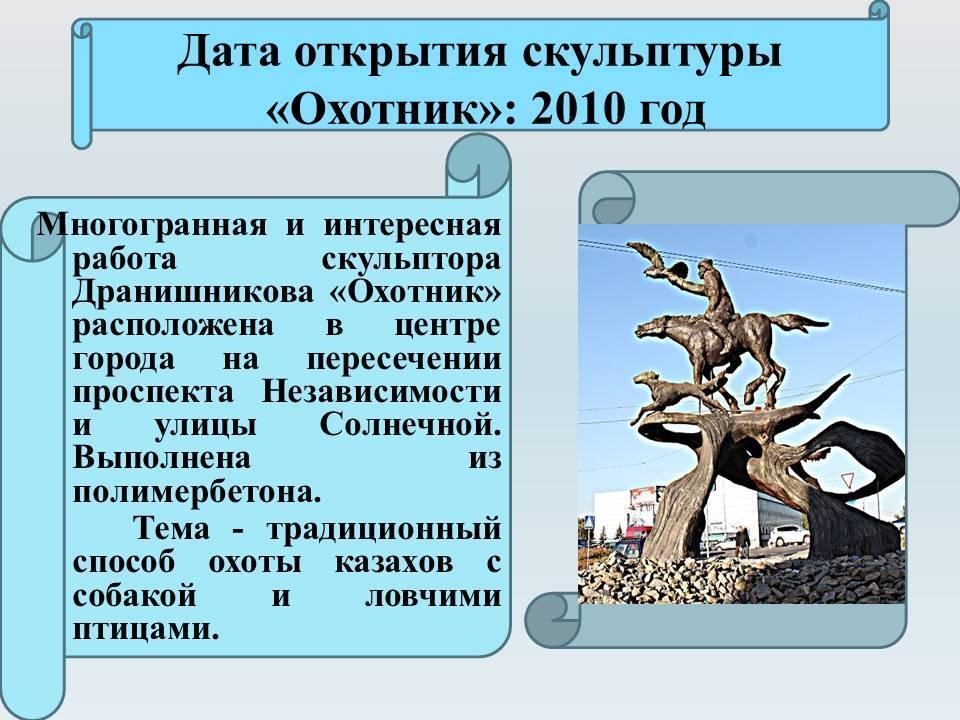 Дата открытия скульптуры «Охотник»: 2010 год

Многогранная и интересная работа скульптора Дранишникова «Охотник» расположена в центре города на пересечении проспекта Независимости и улицы Солнечной. Выполнена из полимербетона.

Тема - традиционный способ охоты казахов с собакой и ловчими птицами.